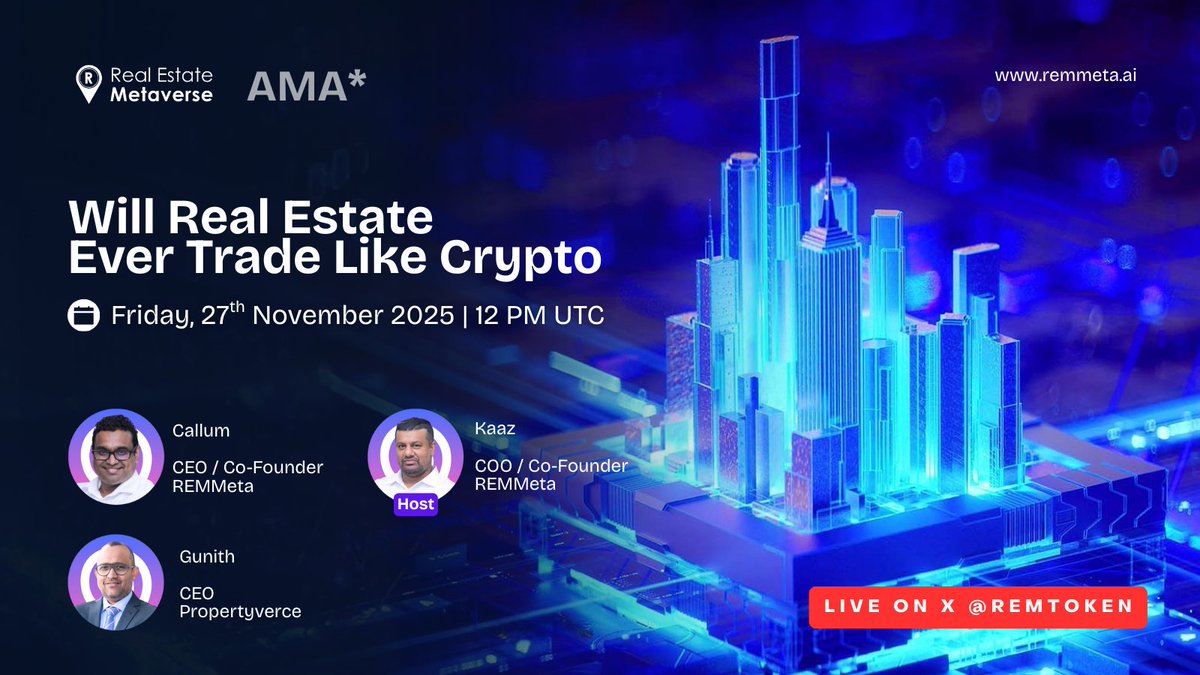 Real Estate Metaverse

AMA*

www.remmeta.ai

Will Real Estate Ever Trade Like Crypto

Friday, 27$^{th}$ November 2025 | 12 PM UTC

Callum

CEO / Co-Founder REMMeta

Kaaz

COO / Co-Founder REMMeta

Host

Gunith

CEO Propertyverce

LIVE ON X @REMTOKEN